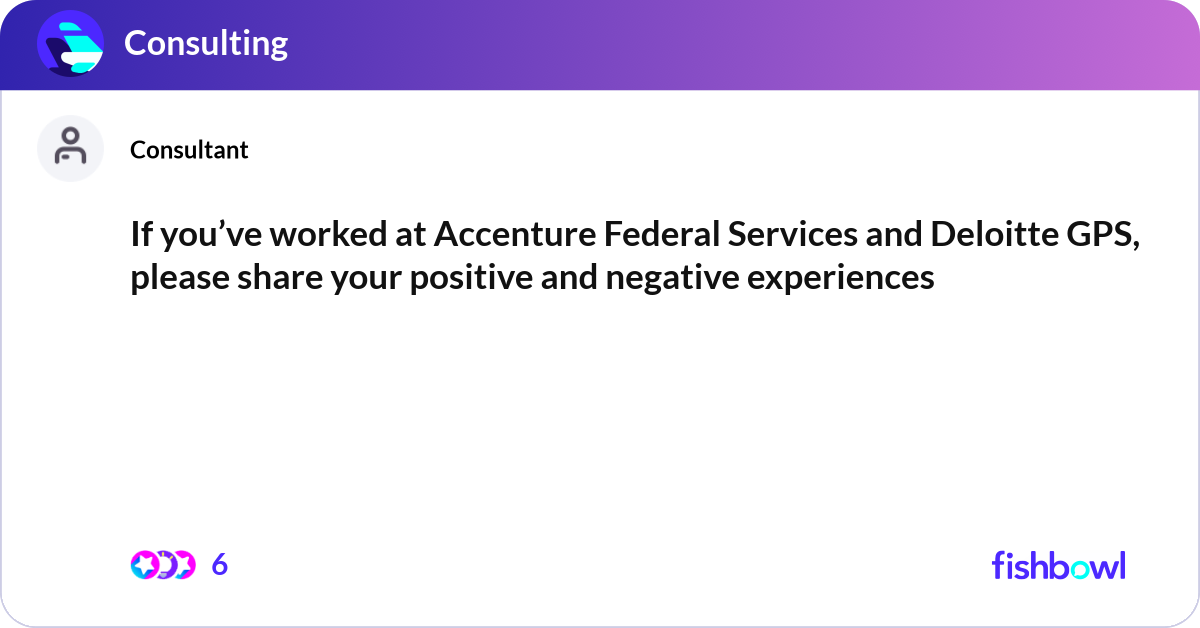 Consulting

Consultant

If you’ve worked at Accenture Federal Services and Deloitte GPS, please share your positive and negative experiences

6

fishbowl